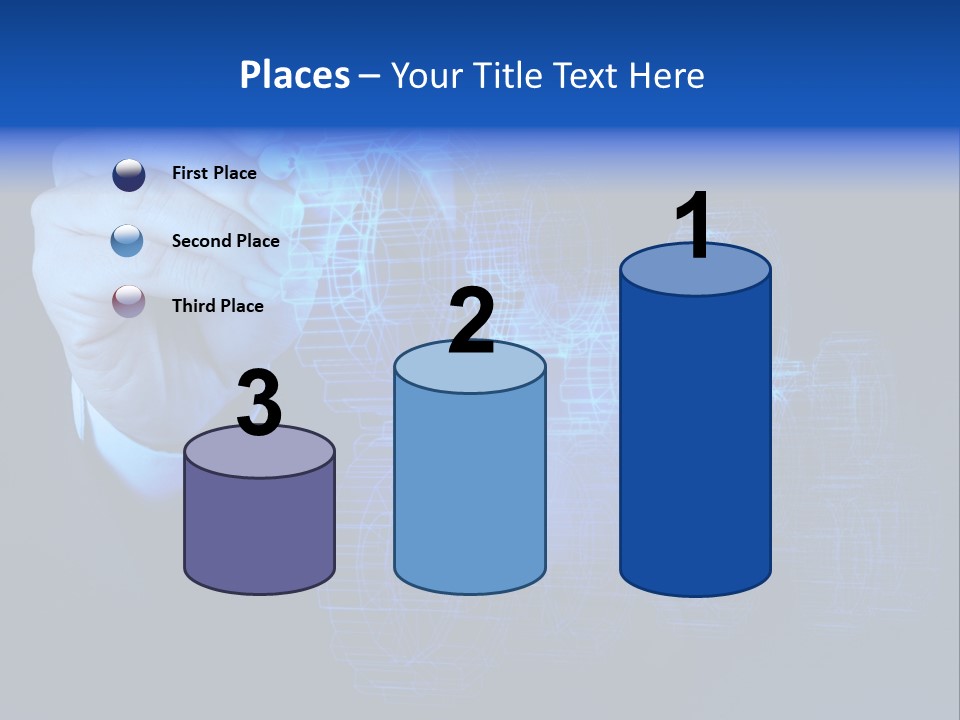 Places – Your Title Text Here

First Place

Second Place

Third Place

3

2

1